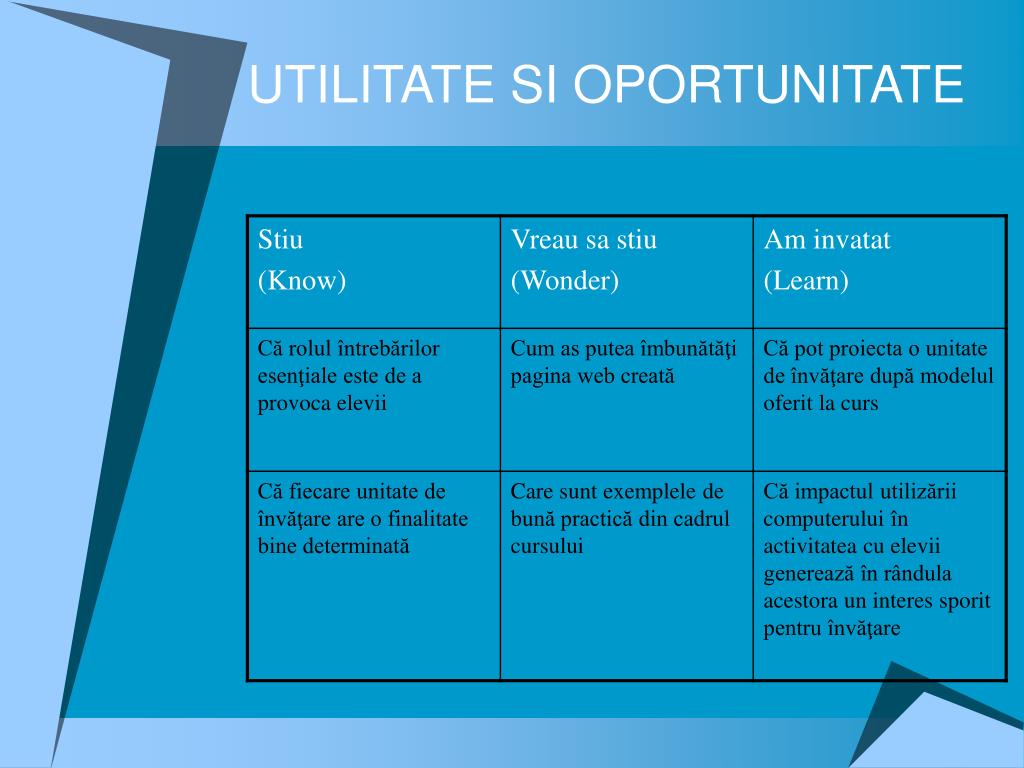 UTILITATE SI OPORTUNITATE

| Stiu (Know) | Vreau sa stiu (Wonder) | Am invatat (Learn) |
|---|---|---|
| Că rolul întrebărilor esenţiale este de a provoca elevii | Cum as putea îmbunătăţi pagina web creată | Că pot proiecta o unitate de învăţare după modelul oferit la curs |
| Că fiecare unitate de învăţare are o finalitate bine determinată | Care sunt exemplele de bună practică din cadrul cursului | Că impactul utilizării computerului în activitatea cu elevii generează în rândula acestora un interes sporit pentru învăţare |